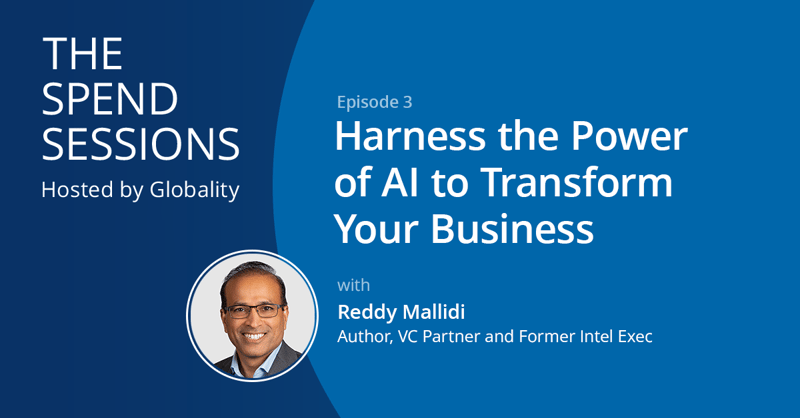 THE SPEND SESSIONS
Hosted by Globality

Episode 3
Harness the Power of AI to Transform Your Business

with
Reddy Mallidi
Author, VC Partner and Former Intel Exec